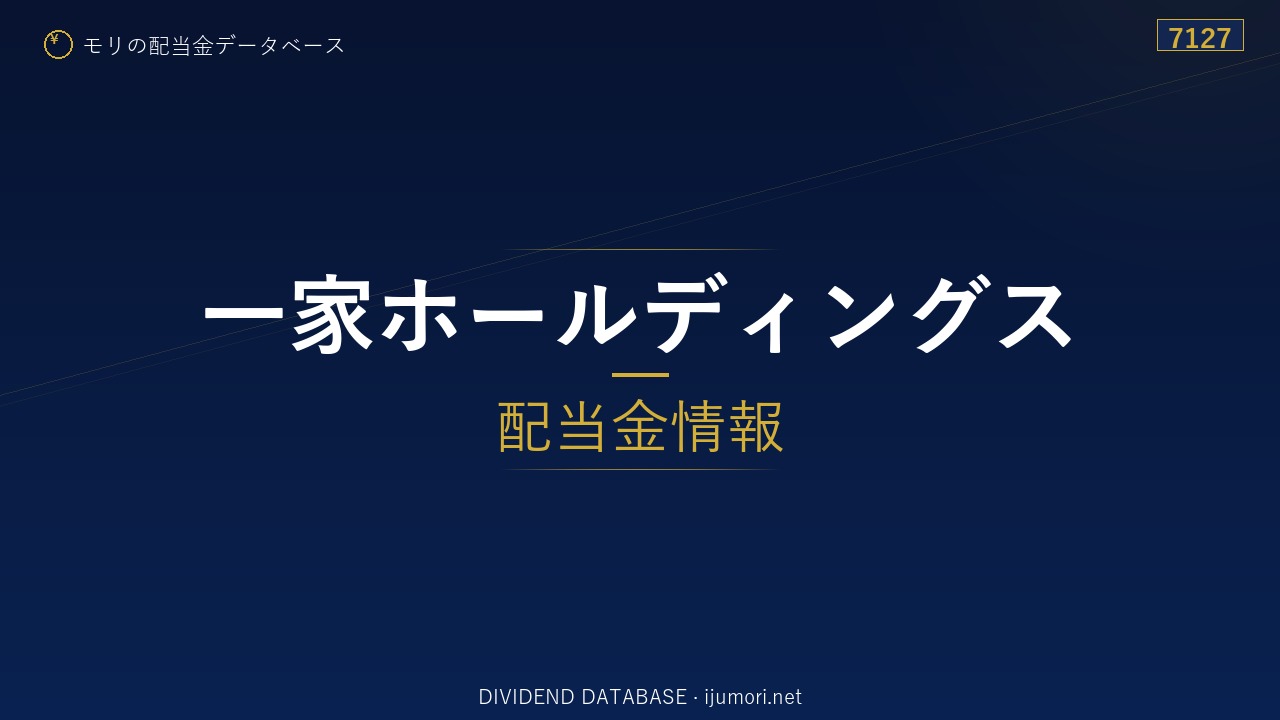 ¥ モリの配当金データベース

7127

一家ホールディングス

配当金情報

DIVIDEND DATABASE · ijumori.net